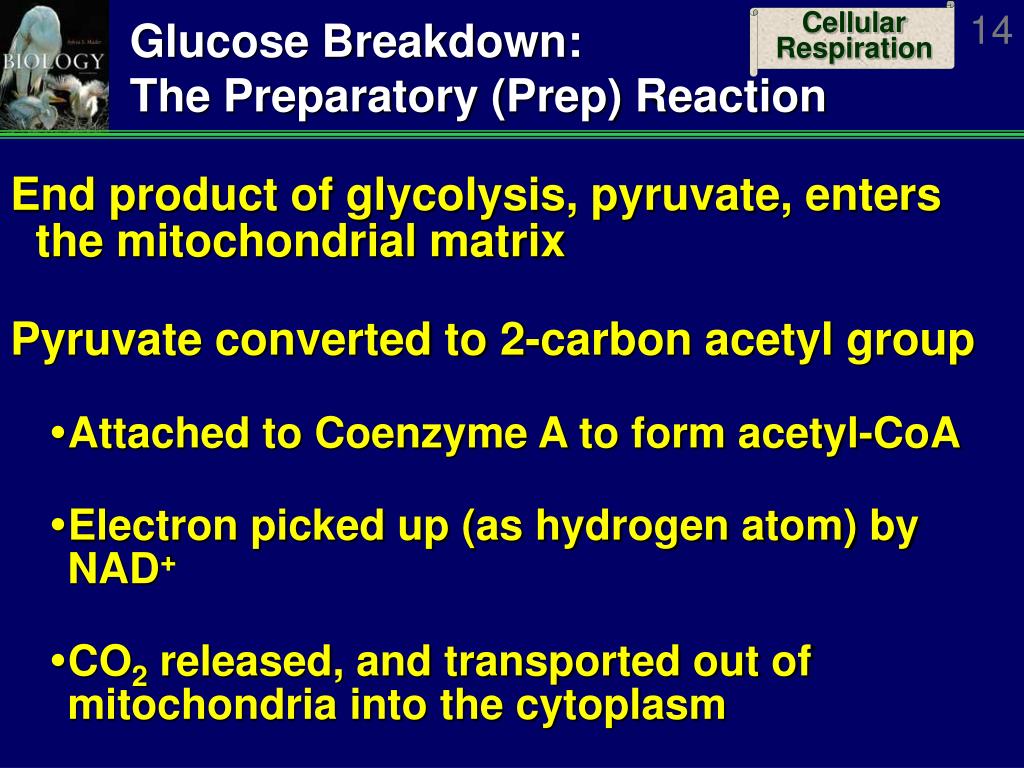 BIOLOGY

Glucose Breakdown:
The Preparatory (Prep) Reaction

Cellular Respiration

14

End product of glycolysis, pyruvate, enters the mitochondrial matrix

Pyruvate converted to 2-carbon acetyl group

•Attached to Coenzyme A to form acetyl-CoA

•Electron picked up (as hydrogen atom) by $NAD^+$

•$CO_2$ released, and transported out of mitochondria into the cytoplasm